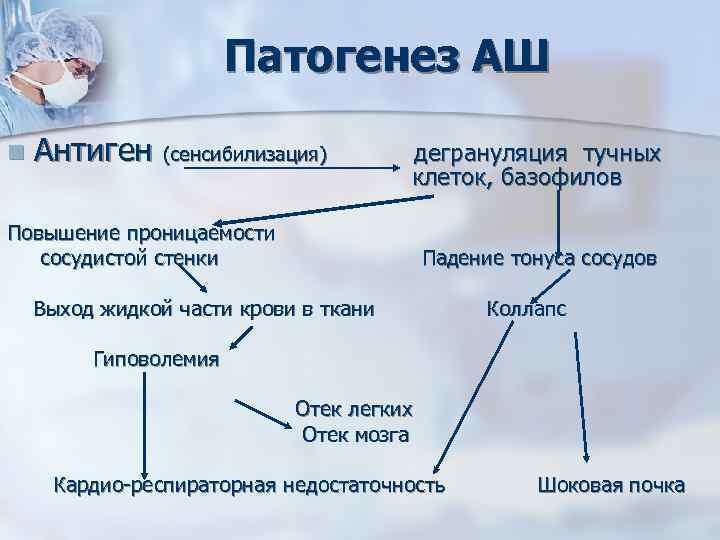 Патогенез АШ

Антиген (сенсибилизация) дегрануляция тучных клеток, базофилов

Повышение проницаемости сосудистой стенки

Падение тонуса сосудов

Выход жидкой части крови в ткани

Коллапс

Гиповолемия

Отек легких
Отек мозга

Кардио-респираторная недостаточность

Шоковая почка